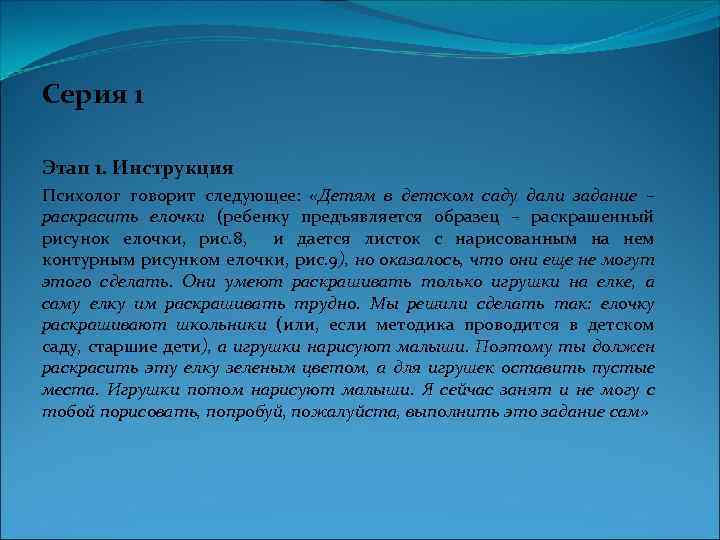 Серия 1

Этап 1. Инструкция

Психолог говорит следующее: «Детям в детском саду дали задание – раскрасить елочки (ребенку предъявляется образец – раскрашенный рисунок елочки, рис.8, и дается листок с нарисованным на нем контурным рисунком елочки, рис.9), но оказалось, что они еще не могут этого сделать. Они умеют раскрашивать только игрушки на елке, а саму елку им раскрашивать трудно. Мы решили сделать так: елочку раскрашивают школьники (или, если методика проводится в детском саду, старшие дети), а игрушки нарисуют малыши. Поэтому ты должен раскрасить эту елку зеленым цветом, а для игрушек оставить пустые места. Игрушки потом нарисуют малыши. Я сейчас занят и не могу с тобой порисовать, попробуй, пожалуйста, выполнить это задание сам»